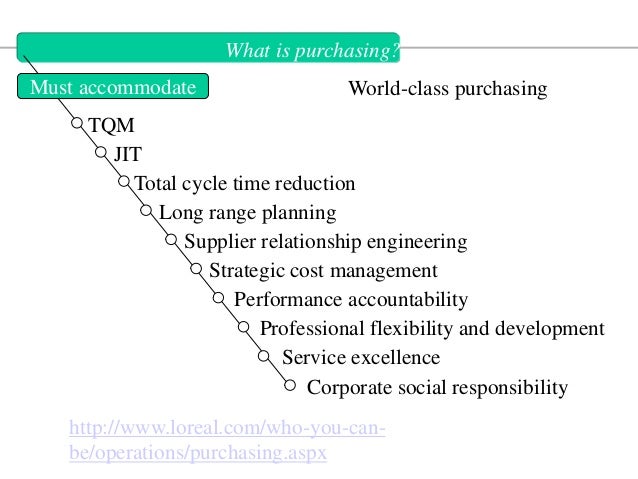 What is purchasing?

Must accommodate

World-class purchasing

TQM

JIT

Total cycle time reduction

Long range planning

Supplier relationship engineering

Strategic cost management

Performance accountability

Professional flexibility and development

Service excellence

Corporate social responsibility

http://www.loreal.com/who-you-can-be/operations/purchasing.aspx